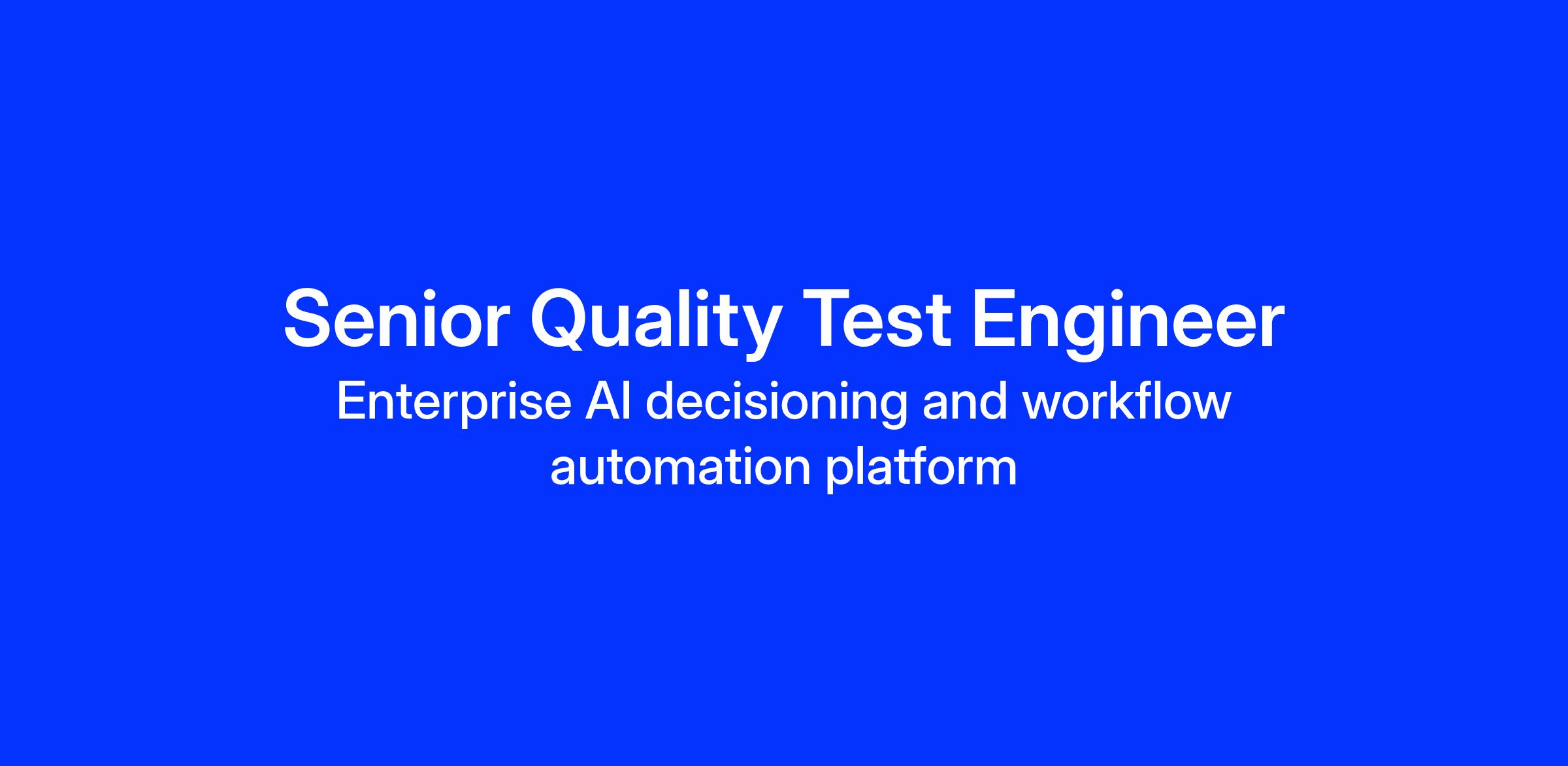 Senior Quality Test Engineer

Enterprise AI decisioning and workflow automation platform